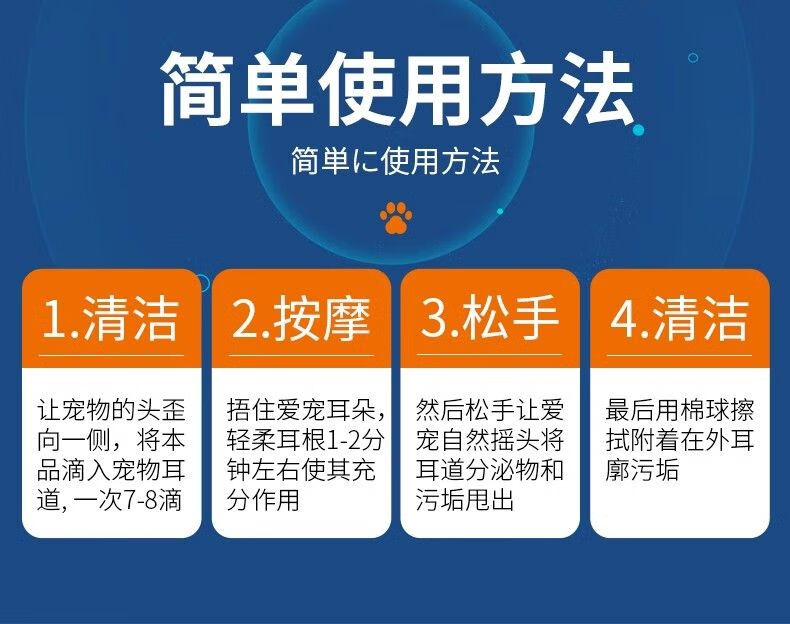 简单使用方法

简単に使用方法

1.清洁

让宠物的头歪向一侧，将本品滴入宠物耳道，一次7-8滴

2.按摩

捂住爱宠耳朵，轻柔耳根1-2分钟左右使其充分作用

3.松手

然后松手让爱宠自然摇头将耳道分泌物和污垢甩出

4.清洁

最后用棉球擦拭附着在外耳廓污垢